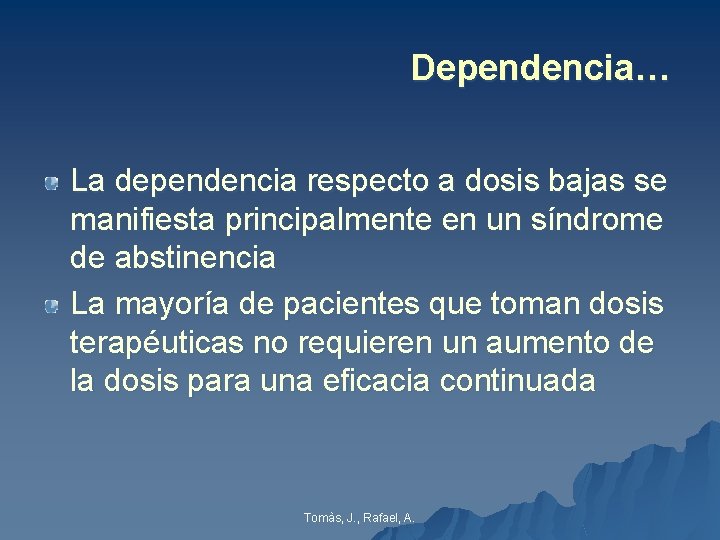 Dependencia…

La dependencia respecto a dosis bajas se manifiesta principalmente en un síndrome de abstinencia

La mayoría de pacientes que toman dosis terapéuticas no requieren un aumento de la dosis para una eficacia continuada

Tomàs, J., Rafael, A.